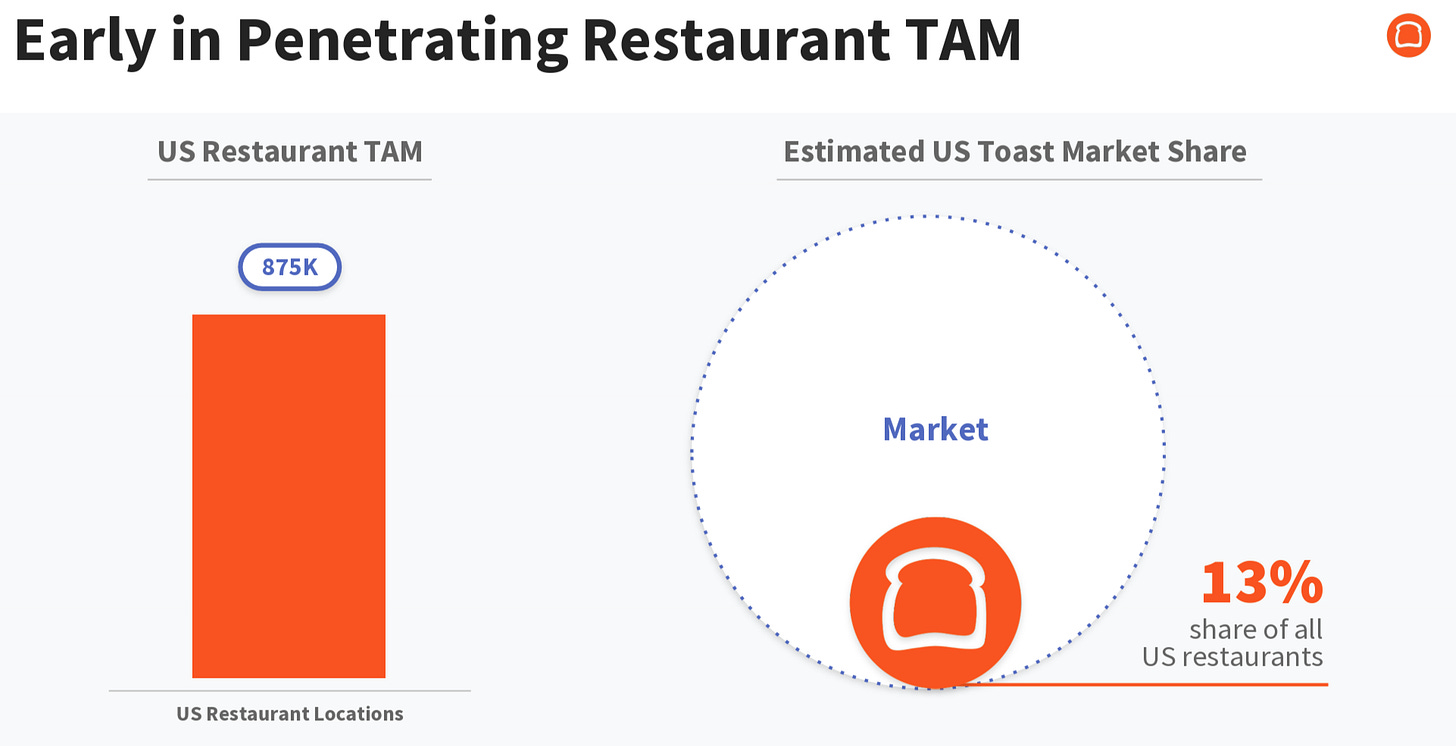 Early in Penetrating Restaurant TAM

US Restaurant TAM

875K

US Restaurant Locations

Estimated US Toast Market Share

Market

13%
share of all
US restaurants